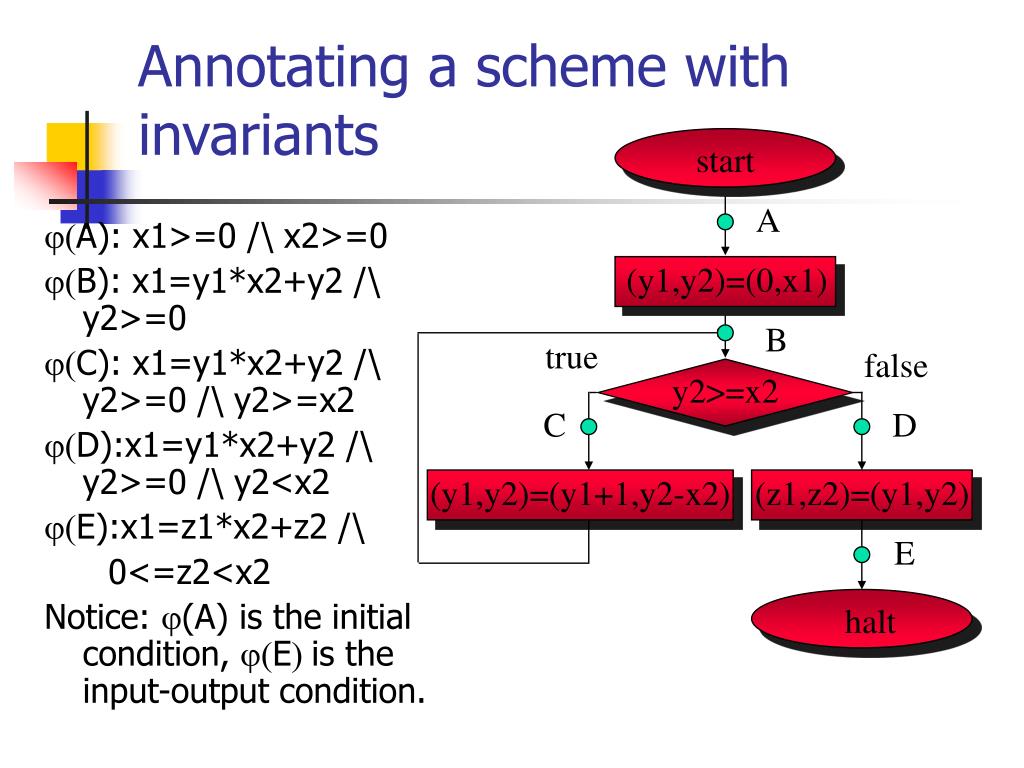 Annotating a scheme with invariants

φ(A): x1>=0 /\ x2>=0
φ(B): x1=y1*x2+y2 /\ y2>=0
φ(C): x1=y1*x2+y2 /\ y2>=0 /\ y2>=x2
φ(D):x1=y1*x2+y2 /\ y2>=0 /\ y2<x2
φ(E):x1=z1*x2+z2 /\ 0<=z2<x2
Notice: φ(A) is the initial condition, φ(E) is the input-output condition.

start
A
(y1,y2)=(0,x1)
B
true
false
y2>=x2
C
D
(y1,y2)=(y1+1,y2-x2)
(z1,z2)=(y1,y2)
E
halt